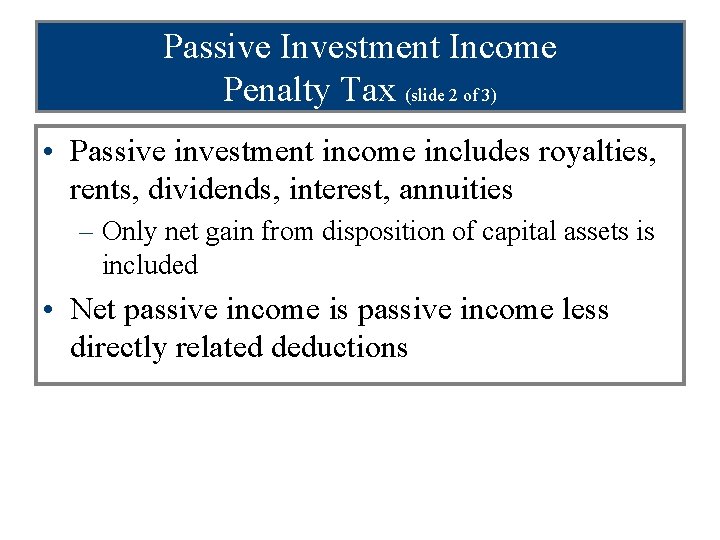 Passive Investment Income
Penalty Tax (slide 2 of 3)

• Passive investment income includes royalties, rents, dividends, interest, annuities

– Only net gain from disposition of capital assets is included

• Net passive income is passive income less directly related deductions